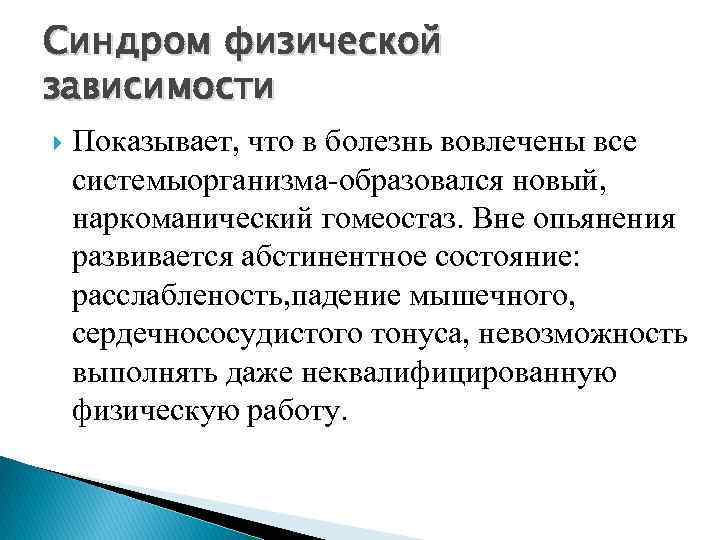 Синдром физической зависимости

Показывает, что в болезнь вовлечены все системыорганизма-образовался новый, наркоманический гомеостаз. Вне опьянения развивается абстинентное состояние: расслабленость,падение мышечного, сердечнососудистого тонуса, невозможность выполнять даже неквалифицированную физическую работу.